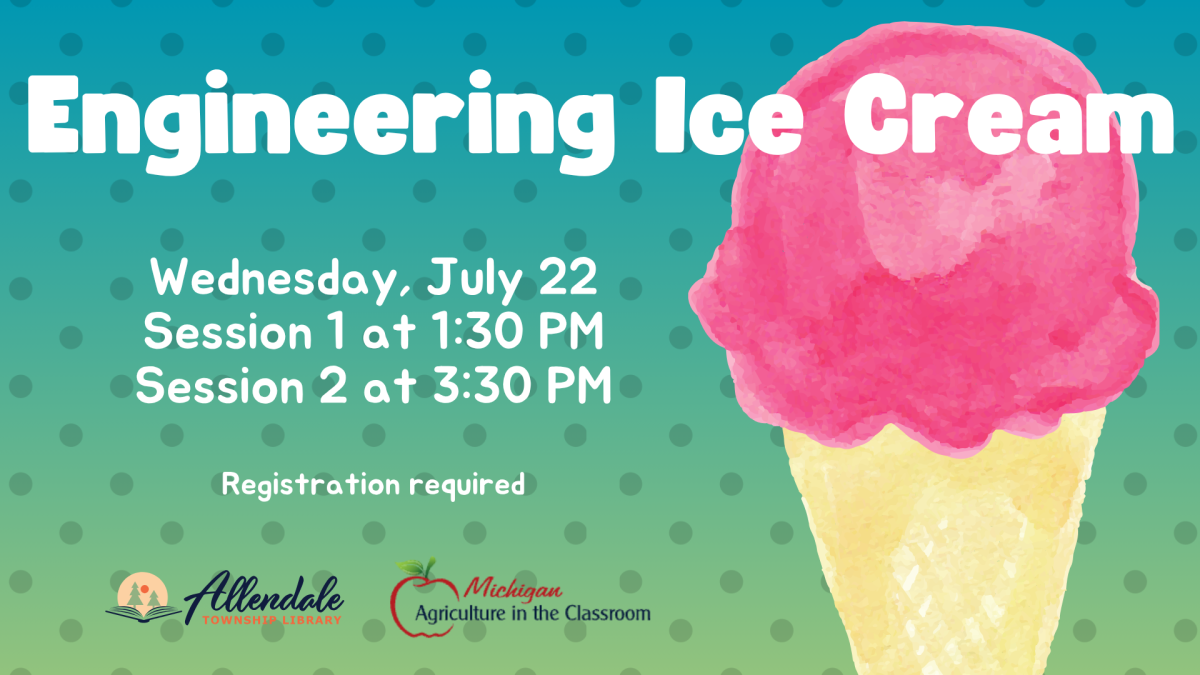 Engineering Ice Cream

Wednesday, July 22
Session 1 at 1:30 PM
Session 2 at 3:30 PM

Registration required

Allendale
TOWNSHIP LIBRARY

Michigan
Agriculture in the Classroom